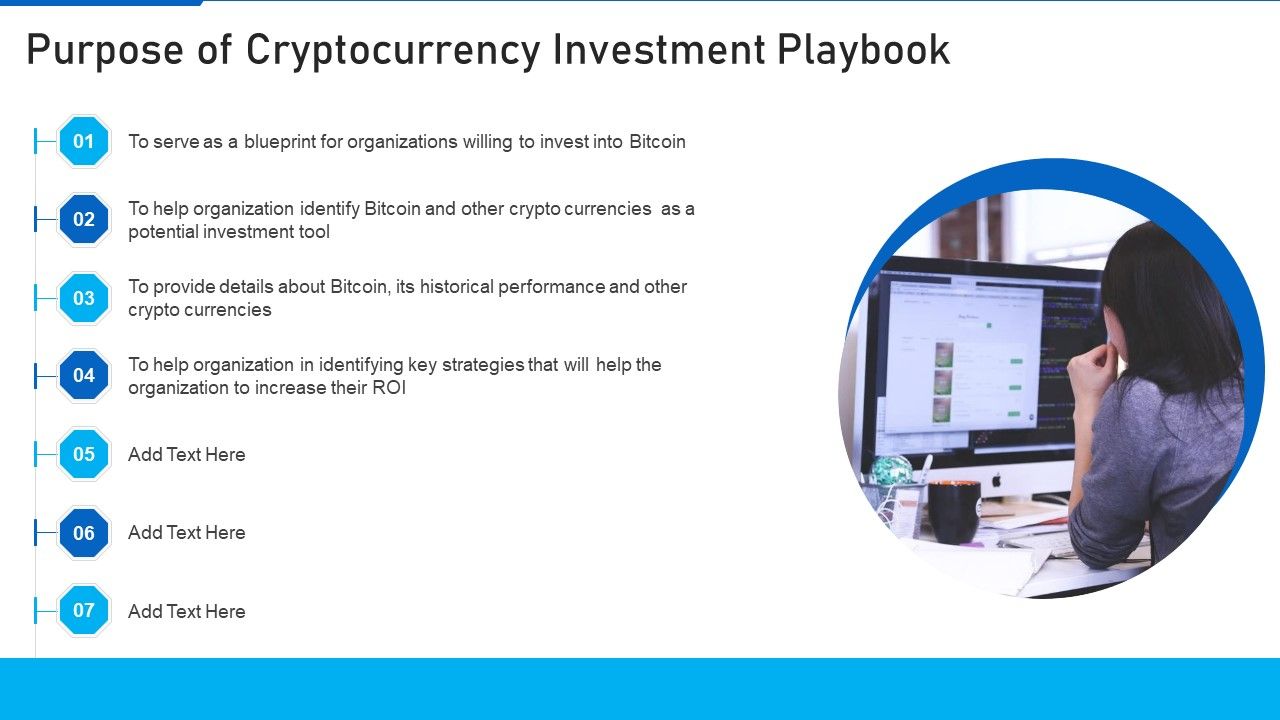 Purpose of Cryptocurrency Investment Playbook

01 To serve as a blueprint for organizations willing to invest into Bitcoin

02 To help organization identify Bitcoin and other crypto currencies as a potential investment tool

03 To provide details about Bitcoin, its historical performance and other crypto currencies

04 To help organization in identifying key strategies that will help the organization to increase their ROI

05 Add Text Here

06 Add Text Here

07 Add Text Here